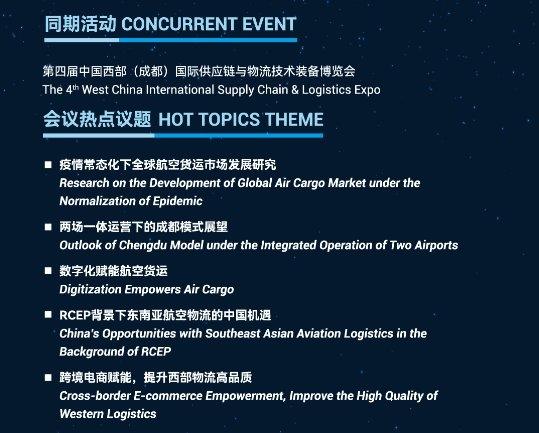 同期活动 CONCURRENT EVENT

第四届中国西部（成都）国际供应链与物流技术装备博览会
The 4$^{th}$ West China International Supply Chain & Logistics Expo

会议热点议题 HOT TOPICS THEME

■ 疫情常态化下全球航空货运市场发展研究
Research on the Development of Global Air Cargo Market under the Normalization of Epidemic

■ 两场一体运营下的成都模式展望
Outlook of Chengdu Model under the Integrated Operation of Two Airports

■ 数字化赋能航空货运
Digitization Empowers Air Cargo

■ RCEP背景下东南亚航空物流的中国机遇
China's Opportunities with Southeast Asian Aviation Logistics in the Background of RCEP

■ 跨境电商赋能，提升西部物流高品质
Cross-border E-commerce Empowerment, Improve the High Quality of Western Logistics